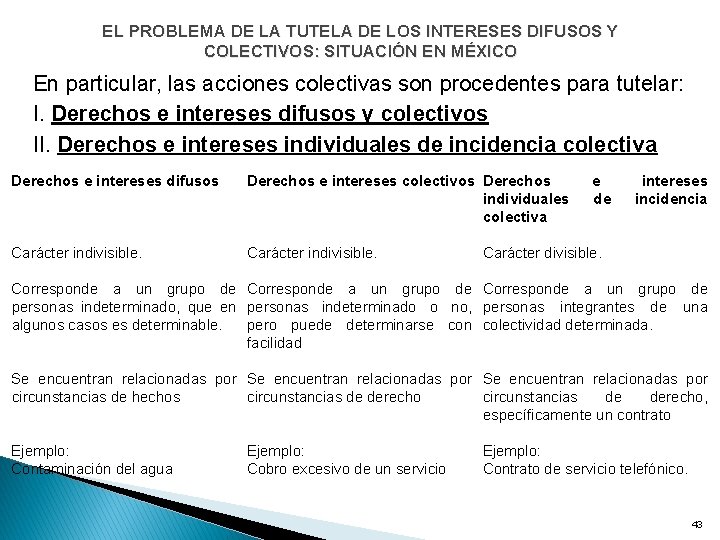 EL PROBLEMA DE LA TUTELA DE LOS INTERESES DIFUSOS Y COLECTIVOS: SITUACIÓN EN MÉXICO

En particular, las acciones colectivas son procedentes para tutelar:

I. Derechos e intereses difusos y colectivos

II. Derechos e intereses individuales de incidencia colectiva

| Derechos e intereses difusos | Derechos e intereses colectivos | Derechos e intereses individuales de incidencia colectiva |
|---|---|---|
| Carácter indivisible. | Carácter indivisible. | Carácter divisible. |
| Corresponde a un grupo de personas indeterminado, que en algunos casos es determinable. | Corresponde a un grupo de personas indeterminado o no, pero puede determinarse con facilidad | Corresponde a un grupo de personas integrantes de una colectividad determinada. |
| Se encuentran relacionadas por circunstancias de hechos | Se encuentran relacionadas por circunstancias de derecho | Se encuentran relacionadas por circunstancias de derecho, específicamente un contrato |
| Ejemplo: Contaminación del agua | Ejemplo: Cobro excesivo de un servicio | Ejemplo: Contrato de servicio telefónico. |

43